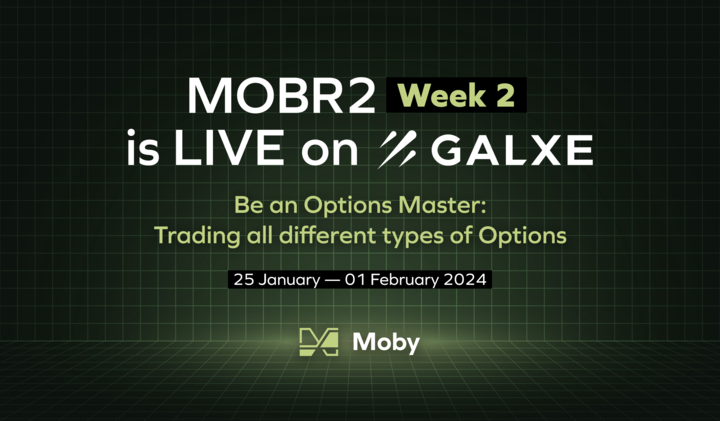 MOBR2 Week 2
is LIVE on GALXE

Be an Options Master:
Trading all different types of Options

25 January — 01 February 2024

Moby